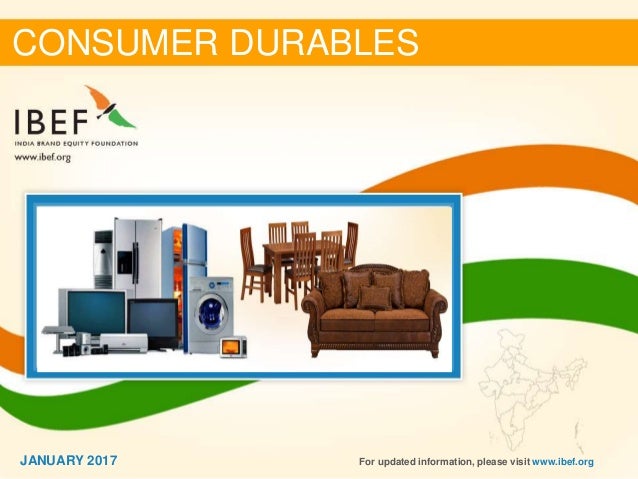 CONSUMER DURABLES

IBEF
INDIA BRAND EQUITY FOUNDATION
www.ibef.org

JANUARY 2017

For updated information, please visit www.ibef.org